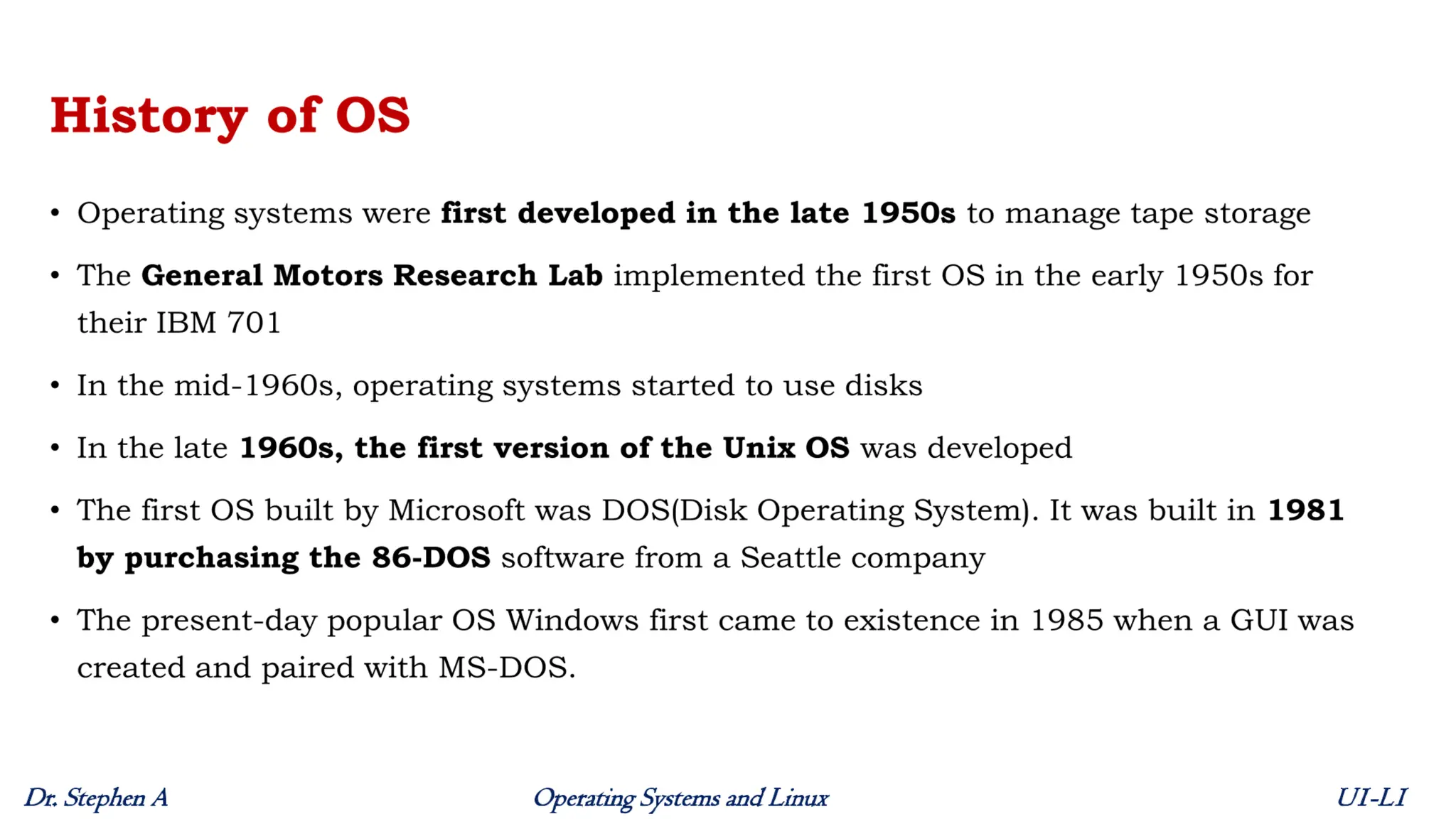 History of OS

• Operating systems were first developed in the late 1950s to manage tape storage

• The General Motors Research Lab implemented the first OS in the early 1950s for their IBM 701

• In the mid-1960s, operating systems started to use disks

• In the late 1960s, the first version of the Unix OS was developed

• The first OS built by Microsoft was DOS(Disk Operating System). It was built in 1981 by purchasing the 86-DOS software from a Seattle company

• The present-day popular OS Windows first came to existence in 1985 when a GUI was created and paired with MS-DOS.

Dr. Stephen A

Operating Systems and Linux

UI-LI